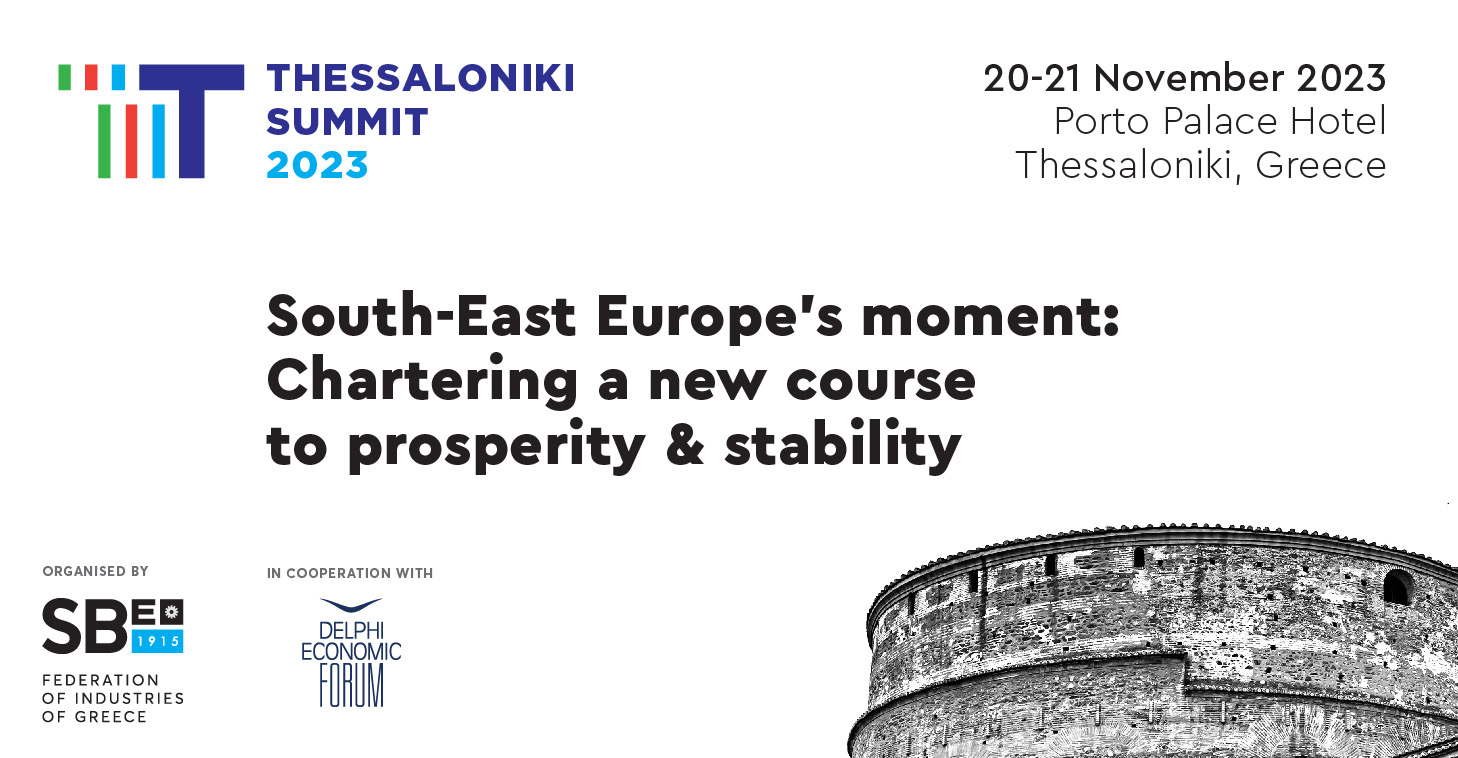 THESSALONIKI
SUMMIT
2023

20-21 November 2023
Porto Palace Hotel
Thessaloniki, Greece

South-East Europe's moment:
Chartering a new course
to prosperity & stability

ORGANISED BY

SBE
1915

FEDERATION
OF INDUSTRIES
OF GREECE

IN COOPERATION WITH

DELPHI
ECONOMIC
FORUM